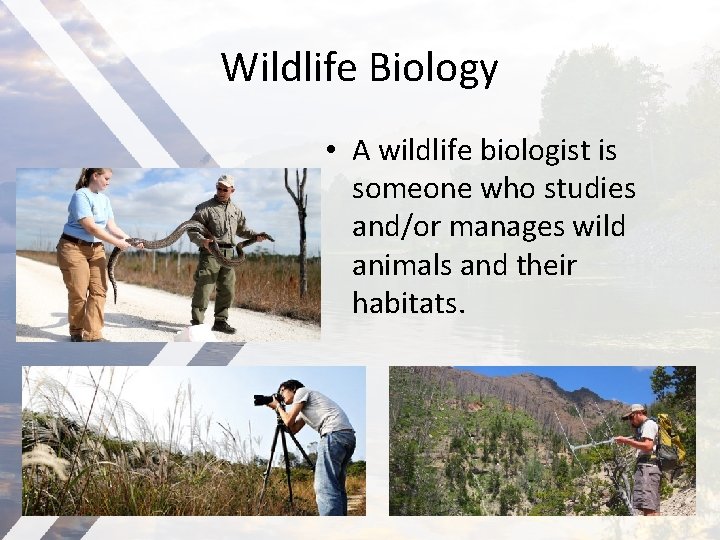 Wildlife Biology

• A wildlife biologist is someone who studies and/or manages wild animals and their habitats.